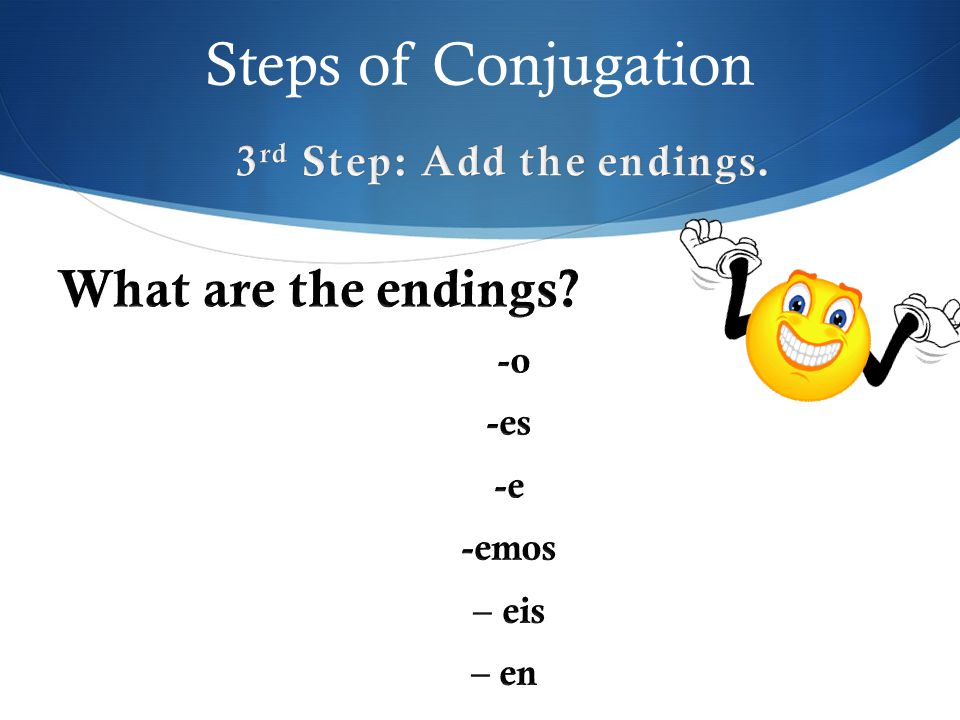 Steps of Conjugation

3rd Step: Add the endings.

What are the endings?

-o

-es

-e

-emos

– eis

– en